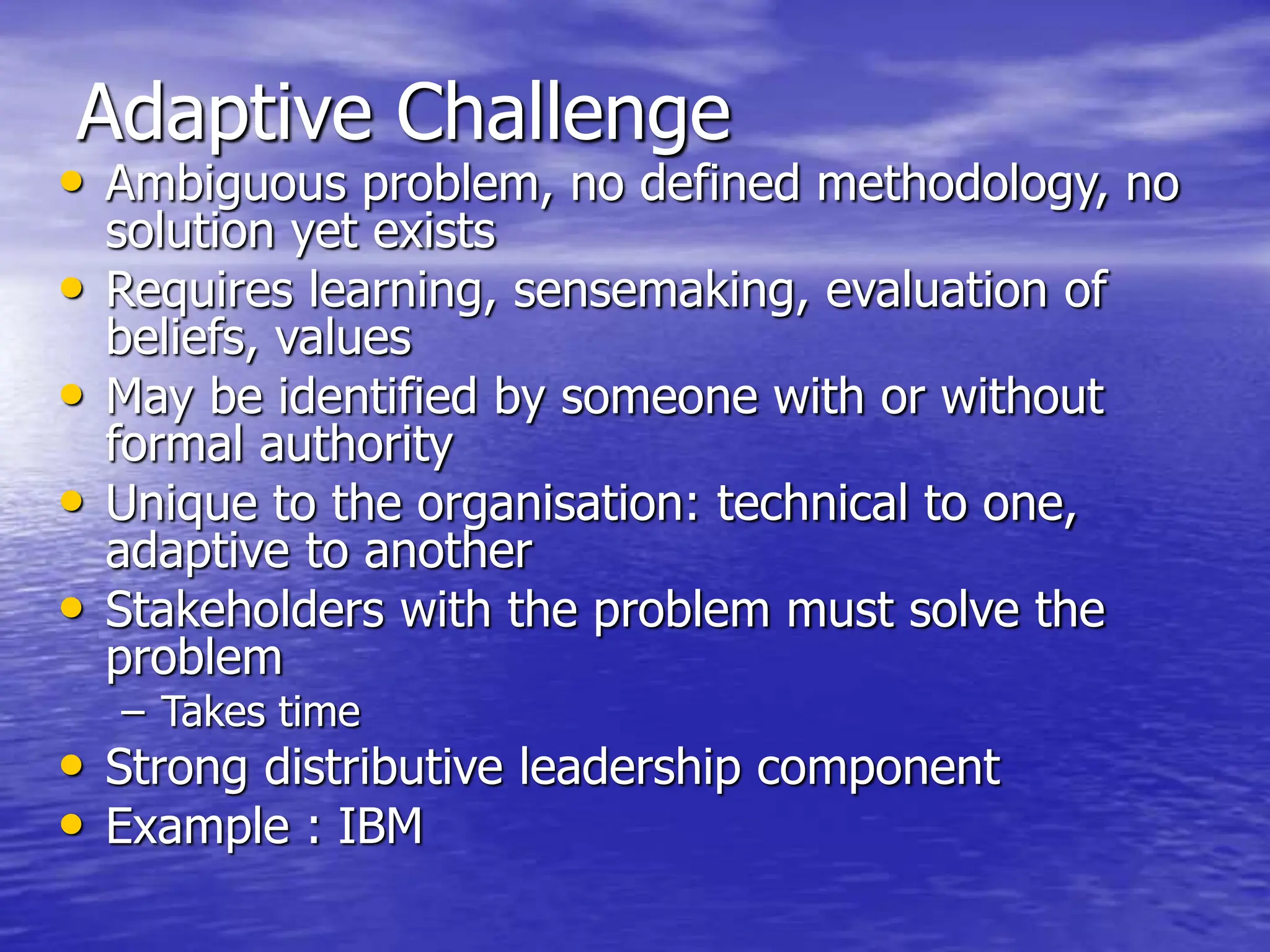 Adaptive Challenge

• Ambiguous problem, no defined methodology, no solution yet exists
• Requires learning, sensemaking, evaluation of beliefs, values
• May be identified by someone with or without formal authority
• Unique to the organisation: technical to one, adaptive to another
• Stakeholders with the problem must solve the problem
– Takes time
• Strong distributive leadership component
• Example : IBM